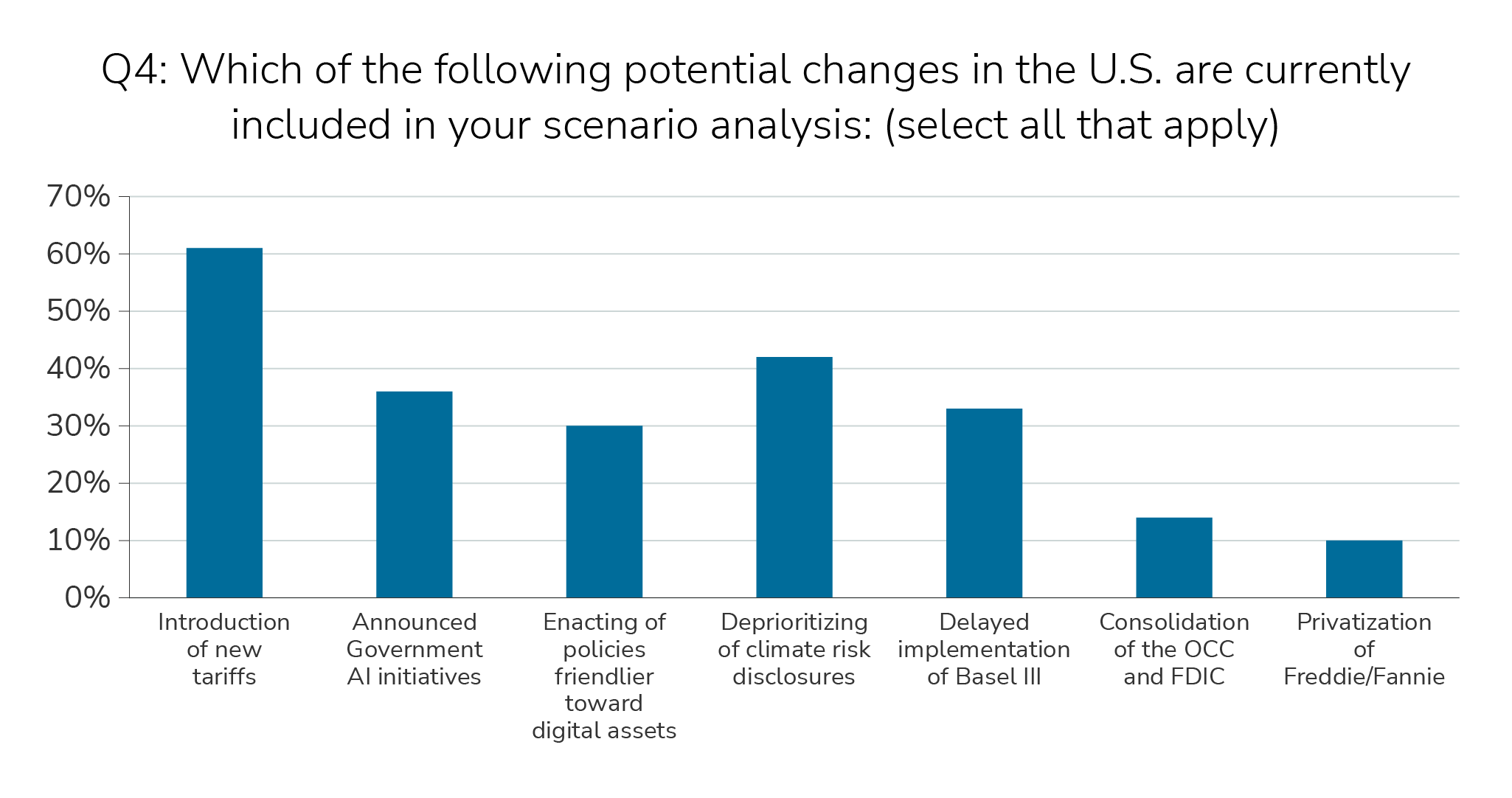 Q4: Which of the following potential changes in the U.S. are currently included in your scenario analysis: (select all that apply)

70%
60%
50%
40%
30%
20%
10%
0%

Introduction of new tariffs
Announced Government AI initiatives
Enacting of policies friendlier toward digital assets
Deprioritizing of climate risk disclosures
Delayed implementation of Basel III
Consolidation of the OCC and FDIC
Privatization of Freddie/Fannie